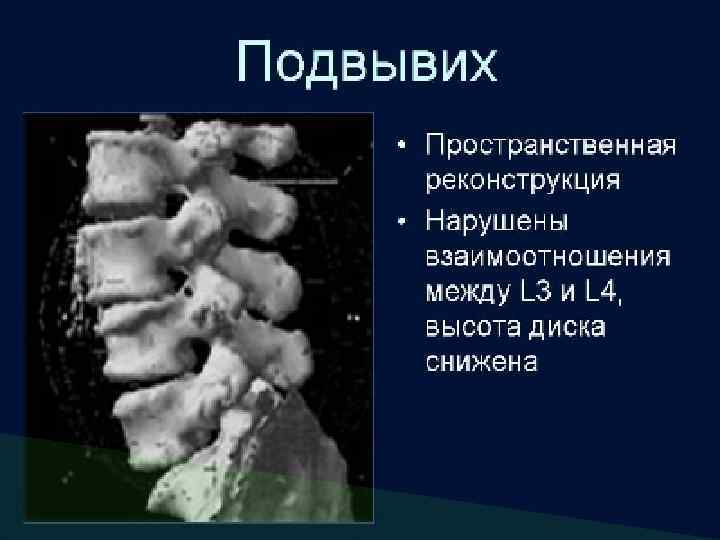 Подвывих

• Пространственная реконструкция

• Нарушены взаимоотношения между L3 и L4, высота диска снижена